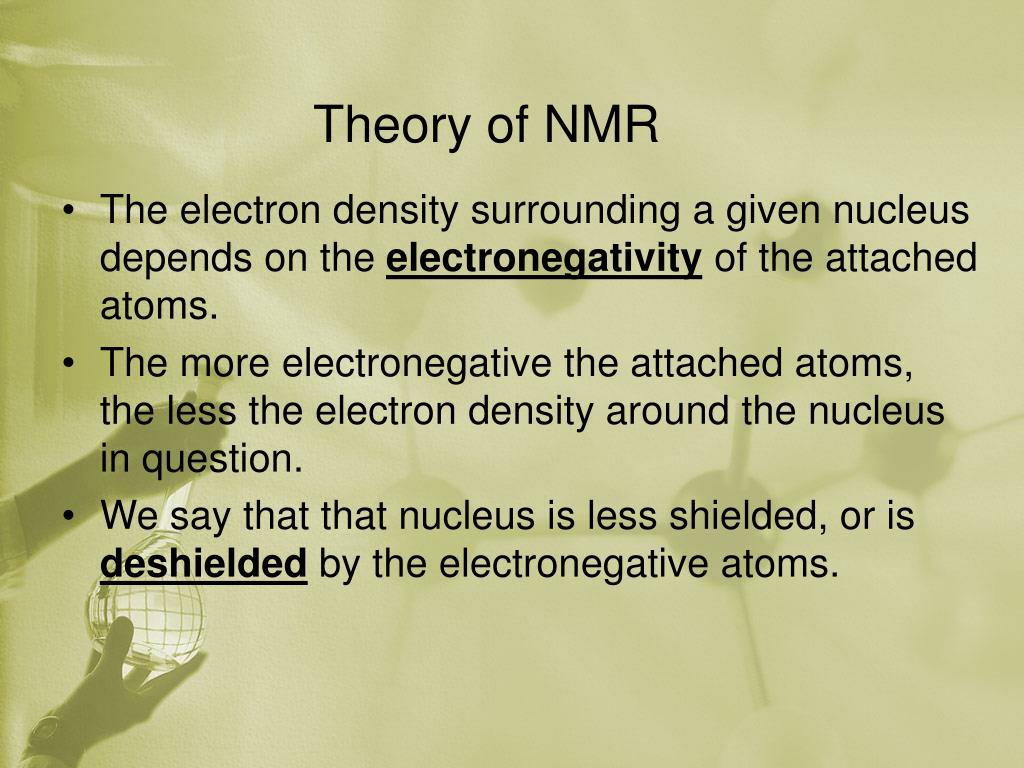 Theory of NMR

• The electron density surrounding a given nucleus depends on the electronegativity of the attached atoms.

• The more electronegative the attached atoms, the less the electron density around the nucleus in question.

• We say that that nucleus is less shielded, or is deshielded by the electronegative atoms.